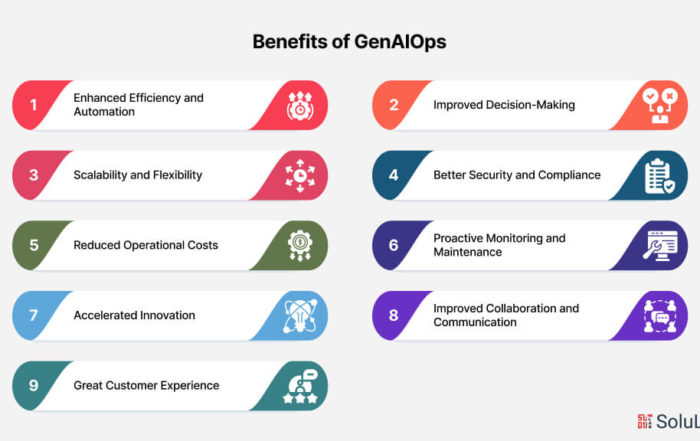 Benefits of GenAIOps

1 Enhanced Efficiency and Automation

2 Improved Decision-Making

3 Scalability and Flexibility

4 Better Security and Compliance

5 Reduced Operational Costs

6 Proactive Monitoring and Maintenance

7 Accelerated Innovation

8 Improved Collaboration and Communication

9 Great Customer Experience

SoluL